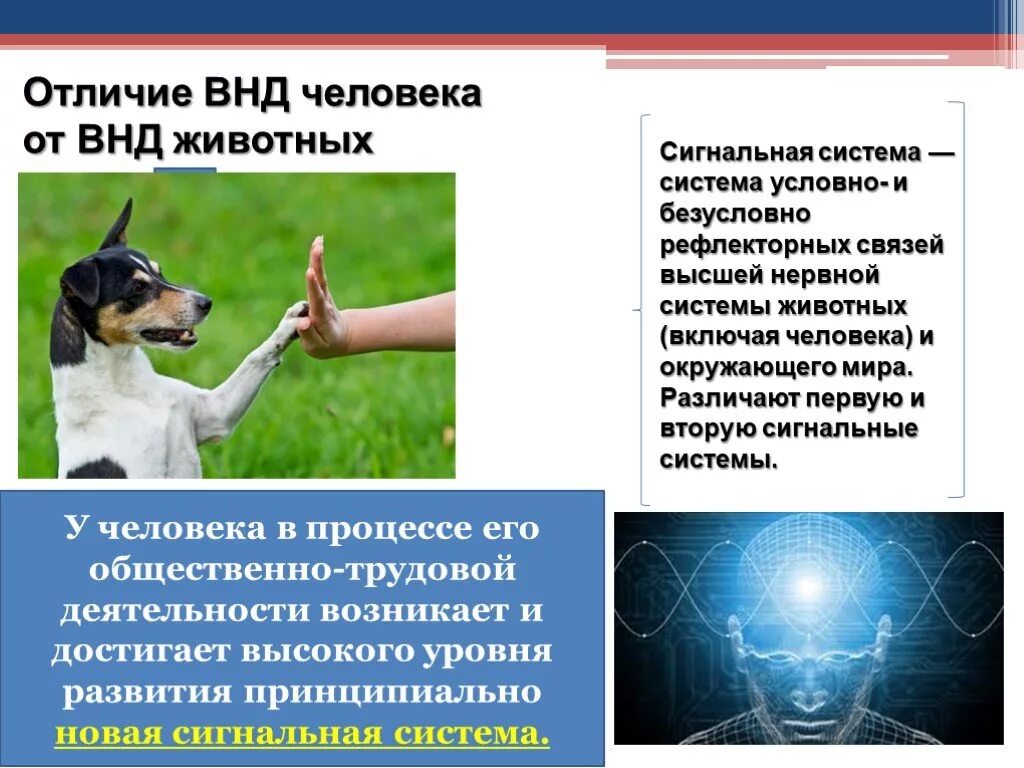 Отличие ВНД человека от ВНД животных

Сигнальная система — система условно- и безусловно рефлекторных связей высшей нервной системы животных (включая человека) и окружающего мира. Различают первую и вторую сигнальные системы.

У человека в процессе его общественно-трудовой деятельности возникает и достигает высокого уровня развития принципиально новая сигнальная система.